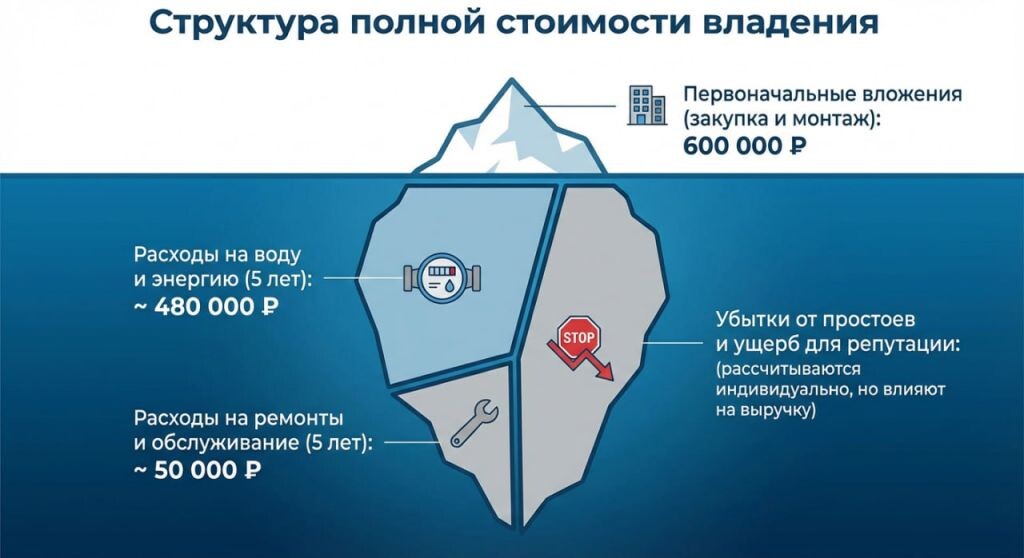 Структура полной стоимости владения

Первоначальные вложения (закупка и монтаж):
600 000 ₽

Расходы на воду и энергию (5 лет):
~ 480 000 ₽

STOP

Убытки от простоев и ущерб для репутации:
(рассчитываются индивидуально, но влияют на выручку)

Расходы на ремонты и обслуживание (5 лет):
~ 50 000 ₽